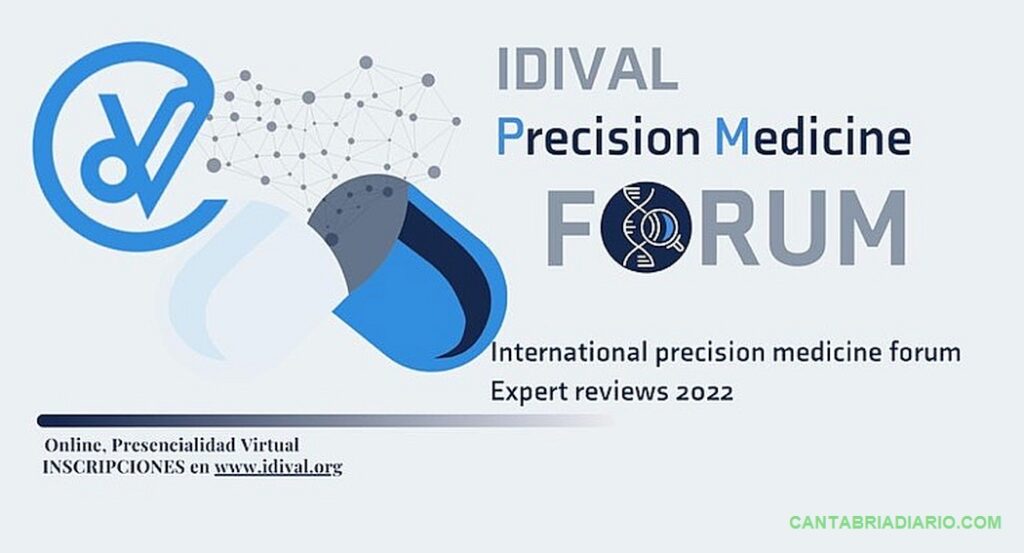 IDIVAL
Precision Medicine
FORUM

International precision medicine forum
Expert reviews 2022

Online, Presencialidad Virtual
INSCRIPCIONES en www.idival.org

CANTABRIADIARIO.COM